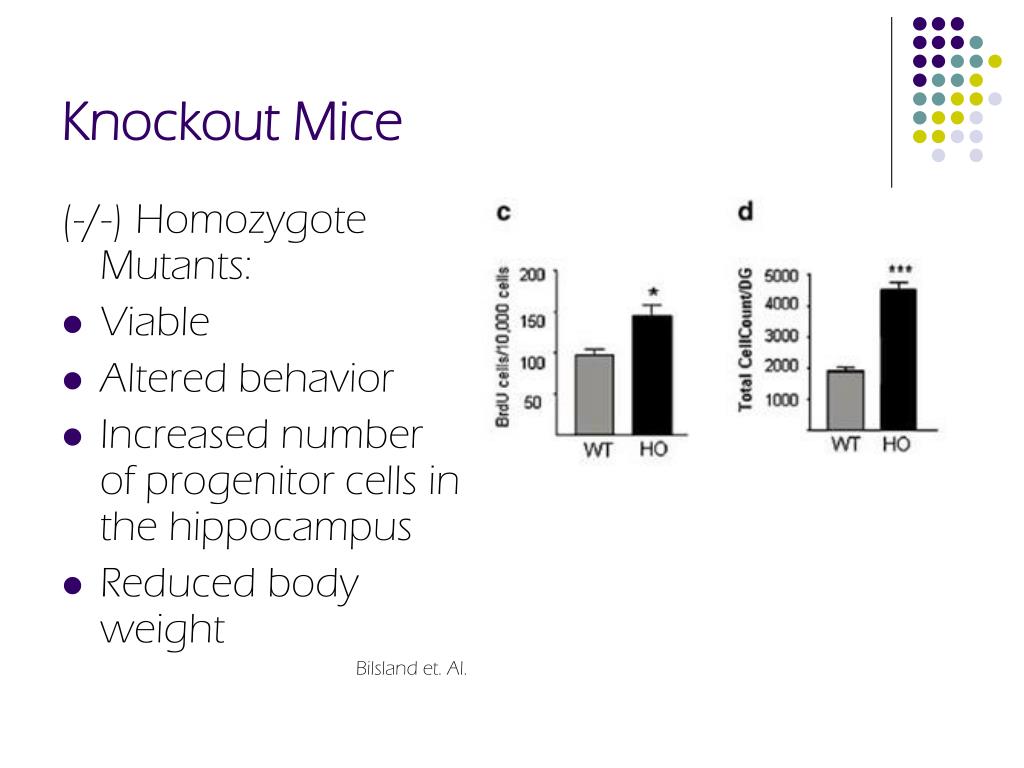 Knockout Mice

(-/-) Homozygote Mutants:

- Viable
- Altered behavior
- Increased number of progenitor cells in the hippocampus
- Reduced body weight

Bilsland et. Al.

c

BrdU cells/10,000 cells

200
150
100
50

*

WT HO

d

Total CellCount/DG

5000
4000
3000
2000
1000

***

WT HO